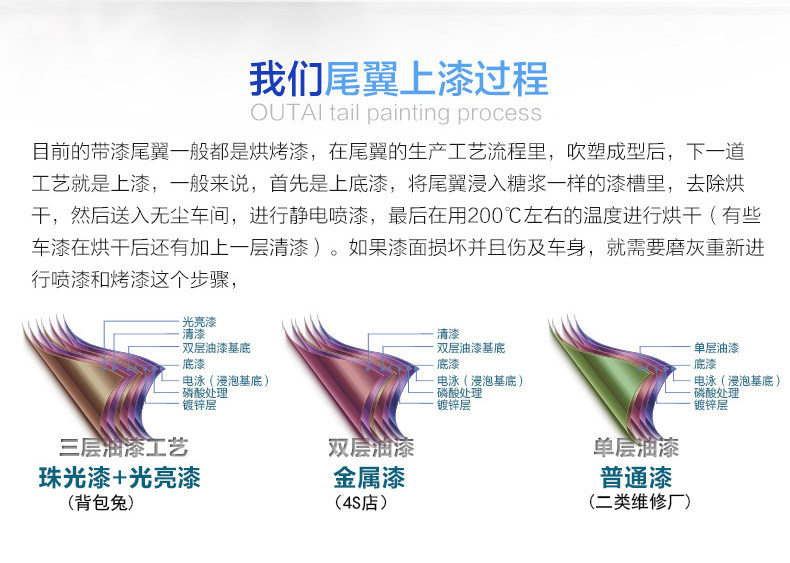 我们尾翼上漆过程
OUTAI tail painting process

目前的带漆尾翼一般都是烘烤漆，在尾翼的生产工艺流程里，吹塑成型后，下一道工艺就是上漆，一般来说，首先是上底漆，将尾翼浸入糖浆一样的漆槽里，去除烘干，然后送入无尘车间，进行静电喷漆，最后在用200℃左右的温度进行烘干（有些车漆在烘干后还有加上一层清漆）。如果漆面损坏并且伤及车身，就需要磨灰重新进行喷漆和烤漆这个步骤，

光亮漆
清漆
双层油漆基底
底漆
电泳（浸泡基底）
磷酸处理
镀锌层

三层油漆工艺
珠光漆+光亮漆
（背包兔）

清漆
双层油漆基底
底漆
电泳（浸泡基底）
磷酸处理
镀锌层

双层油漆
金属漆
（4S店）

单层油漆
底漆
电泳（浸泡基底）
磷酸处理
镀锌层

单层油漆
普通漆
（二类维修厂）